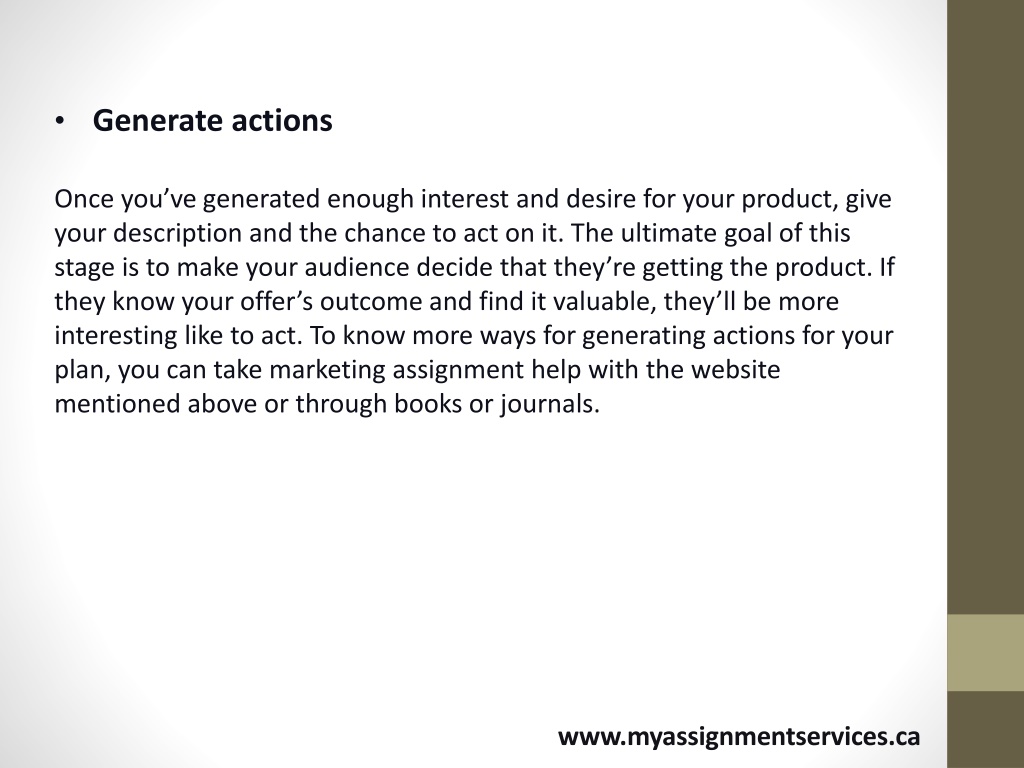 • Generate actions

Once you’ve generated enough interest and desire for your product, give your description and the chance to act on it. The ultimate goal of this stage is to make your audience decide that they’re getting the product. If they know your offer’s outcome and find it valuable, they’ll be more interesting like to act. To know more ways for generating actions for your plan, you can take marketing assignment help with the website mentioned above or through books or journals.

www.myassignmentservices.ca